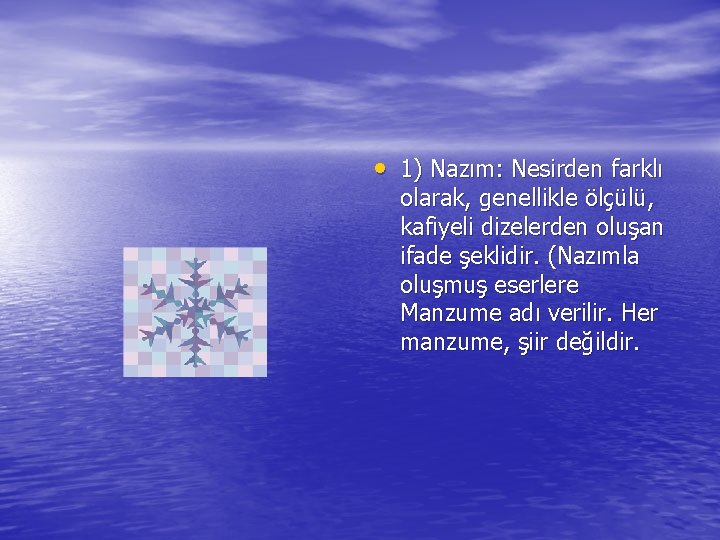 • 1) Nazım: Nesirden farklı olarak, genellikle ölçülü, kafiyeli dizelerden oluşan ifade şeklidir. (Nazımla oluşmuş eserlere Manzume adı verilir. Her manzume, şiir değildir.